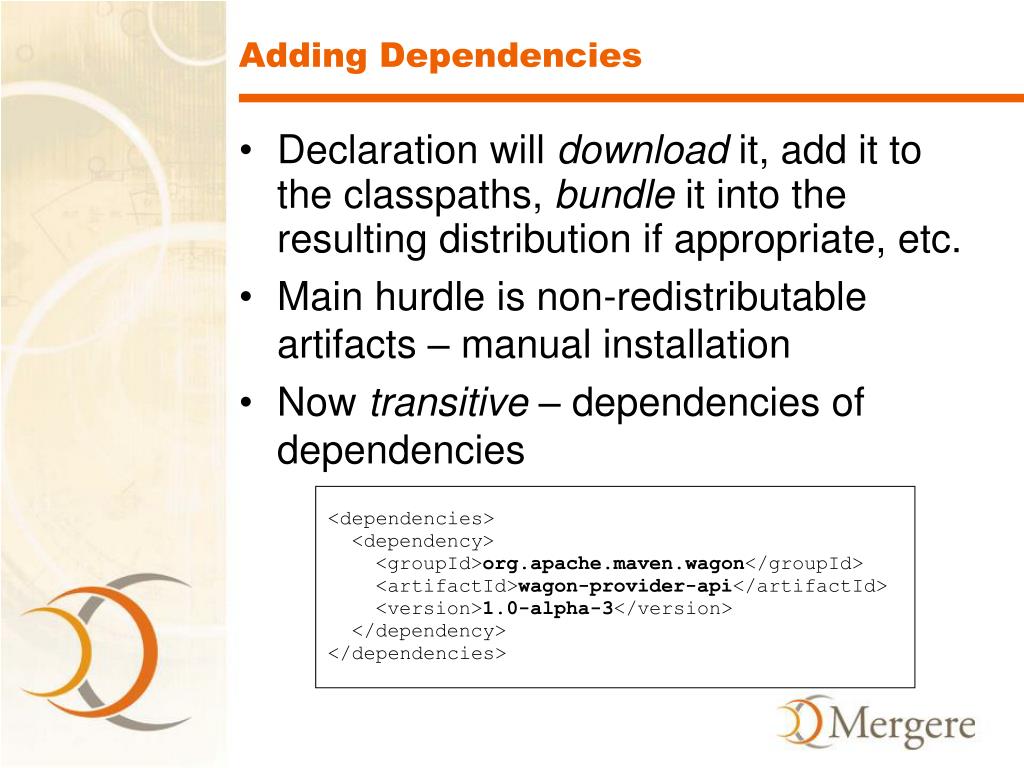 Adding Dependencies

• Declaration will download it, add it to the classpaths, bundle it into the resulting distribution if appropriate, etc.

• Main hurdle is non-redistributable artifacts – manual installation

• Now transitive – dependencies of dependencies

<dependencies>
  <dependency>
    <groupId>org.apache.maven.wagon</groupId>
    <artifactId>wagon-provider-api</artifactId>
    <version>1.0-alpha-3</version>
  </dependency>
</dependencies>

Mergere